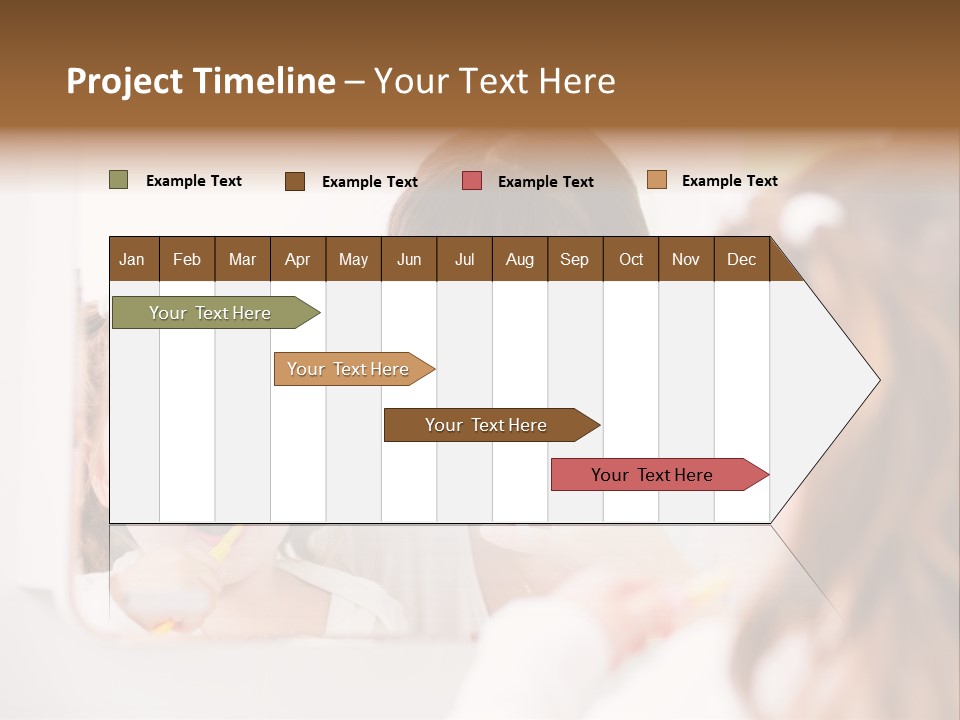 Project Timeline – Your Text Here

Example Text
Example Text
Example Text
Example Text

| Jan | Feb | Mar | Apr | May | Jun | Jul | Aug | Sep | Oct | Nov | Dec |
|---|---|---|---|---|---|---|---|---|---|---|---|

Your Text Here

Your Text Here

Your Text Here

Your Text Here